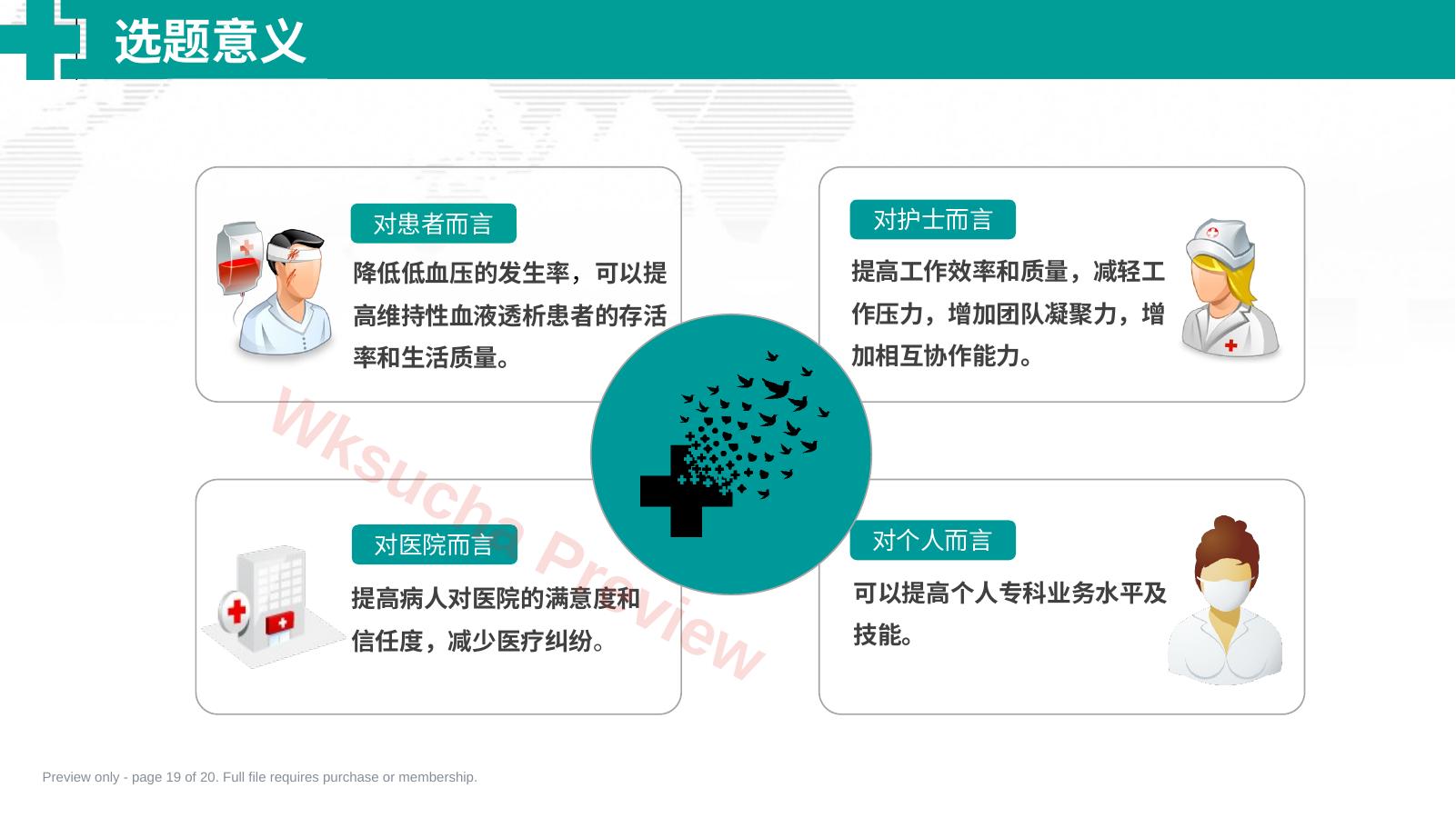 选题意义

对患者而言

降低低血压的发生率，可以提高维持性血液透析患者的存活率和生活质量。

对护士而言

提高工作效率和质量，减轻工作压力，增加团队凝聚力，增加相互协作能力。

对医院而言

提高病人对医院的满意度和信任度，减少医疗纠纷。

对个人而言

可以提高个人专科业务水平及技能。

Wksucha Preview

Preview only - page 19 of 20. Full file requires purchase or membership.